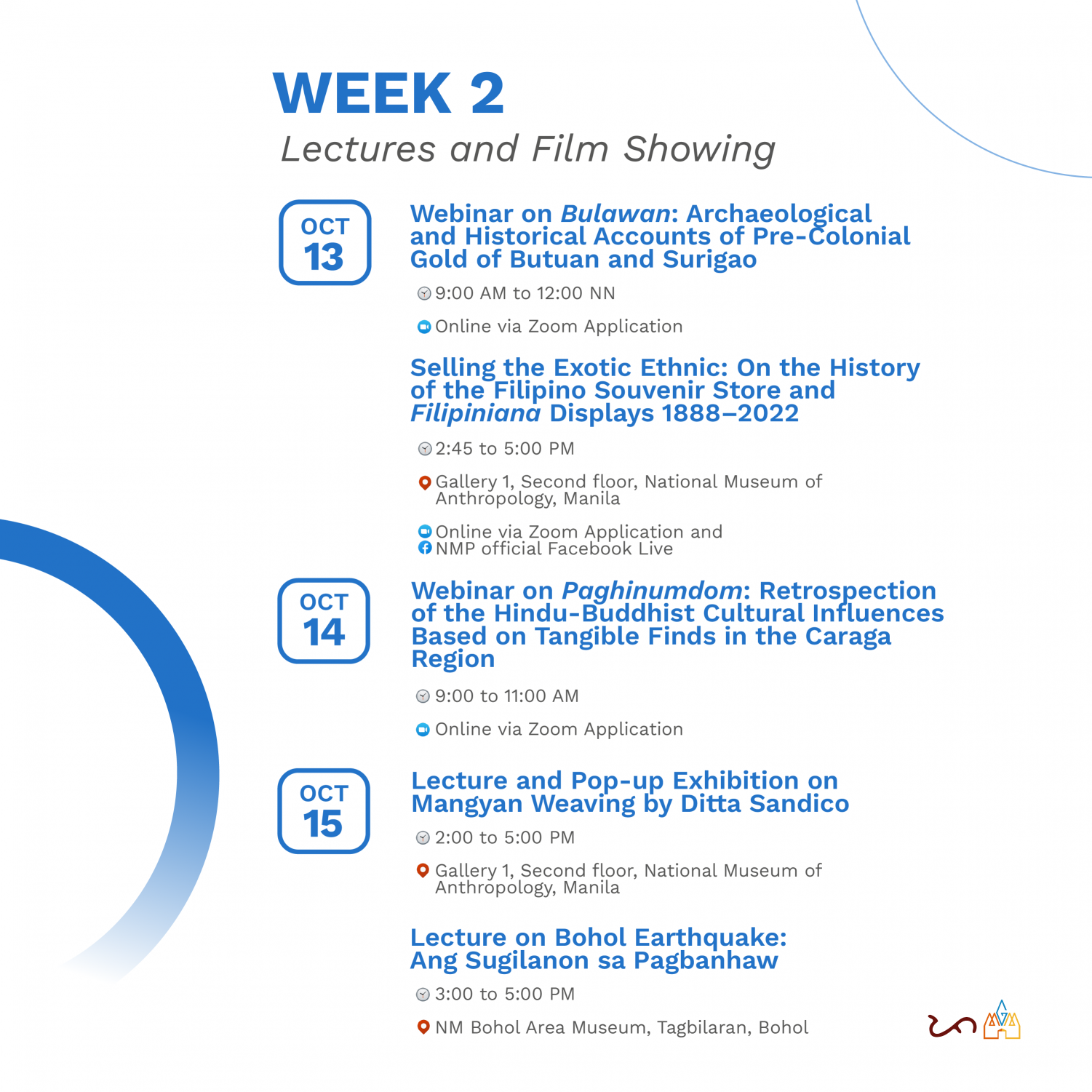 WEEK 2
Lectures and Film Showing

OCT
13

Webinar on Bulawan: Archaeological and Historical Accounts of Pre-Colonial Gold of Butuan and Surigao

9:00 AM to 12:00 NN

Online via Zoom Application

Selling the Exotic Ethnic: On the History of the Filipino Souvenir Store and Filipiniana Displays 1888–2022

2:45 to 5:00 PM

Gallery 1, Second floor, National Museum of Anthropology, Manila

Online via Zoom Application and NMP official Facebook Live

OCT
14

Webinar on Paghinumdom: Retrospection of the Hindu-Buddhist Cultural Influences Based on Tangible Finds in the Caraga Region

9:00 to 11:00 AM

Online via Zoom Application

OCT
15

Lecture and Pop-up Exhibition on Mangyan Weaving by Ditta Sandico

2:00 to 5:00 PM

Gallery 1, Second floor, National Museum of Anthropology, Manila

Lecture on Bohol Earthquake: Ang Sugilanon sa Pagbanhaw

3:00 to 5:00 PM

NM Bohol Area Museum, Tagbilaran, Bohol